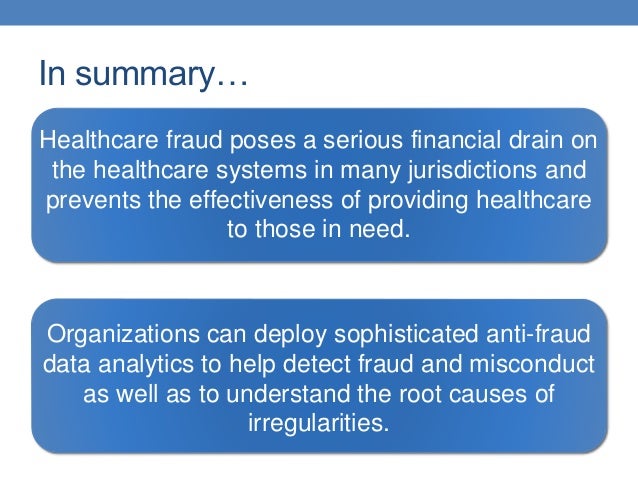 In summary…

Healthcare fraud poses a serious financial drain on the healthcare systems in many jurisdictions and prevents the effectiveness of providing healthcare to those in need.

Organizations can deploy sophisticated anti-fraud data analytics to help detect fraud and misconduct as well as to understand the root causes of irregularities.